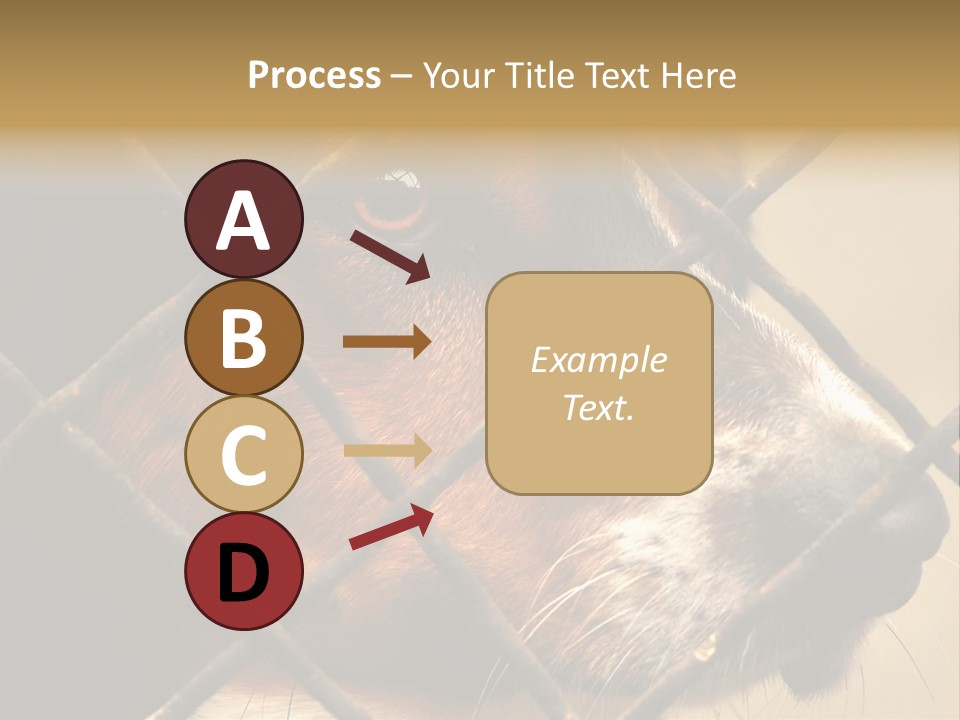 Process – Your Title Text Here

A

B

C

D

Example Text.